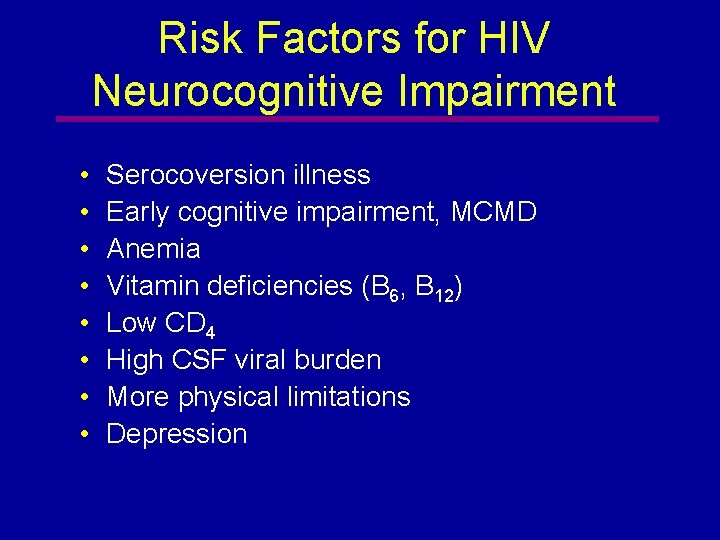 Risk Factors for HIV Neurocognitive Impairment

• Serocoversion illness
• Early cognitive impairment, MCMD
• Anemia
• Vitamin deficiencies ($B_6$, $B_{12}$)
• Low $CD_4$
• High CSF viral burden
• More physical limitations
• Depression